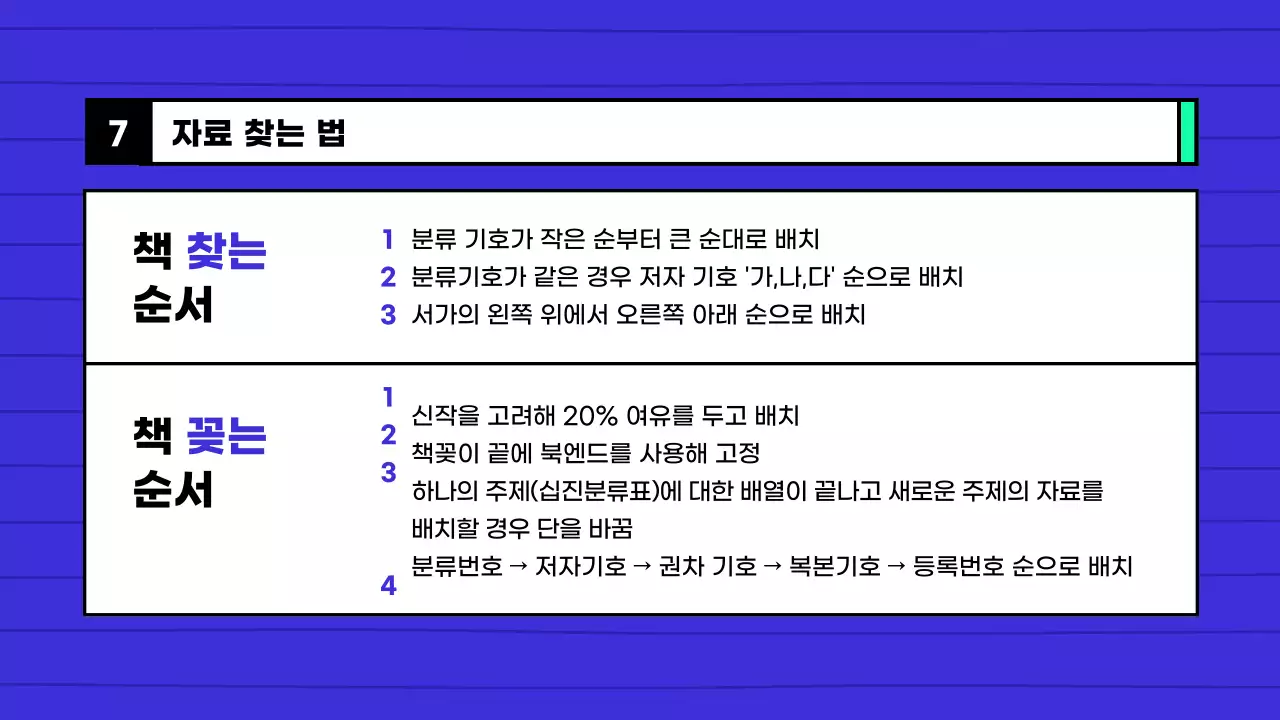 7 자료 찾는 법

책 찾는 순서

1 분류 기호가 작은 순부터 큰 순대로 배치
2 분류기호가 같은 경우 저자 기호 '가,나,다' 순으로 배치
3 서가의 왼쪽 위에서 오른쪽 아래 순으로 배치

책 꽂는 순서

1 신작을 고려해 20% 여유를 두고 배치
2 책꽂이 끝에 북엔드를 사용해 고정
3 하나의 주제(십진분류표)에 대한 배열이 끝나고 새로운 주제의 자료를 배치할 경우 단을 바꿈
4 분류번호 → 저자기호 → 권차 기호 → 복본기호 → 등록번호 순으로 배치